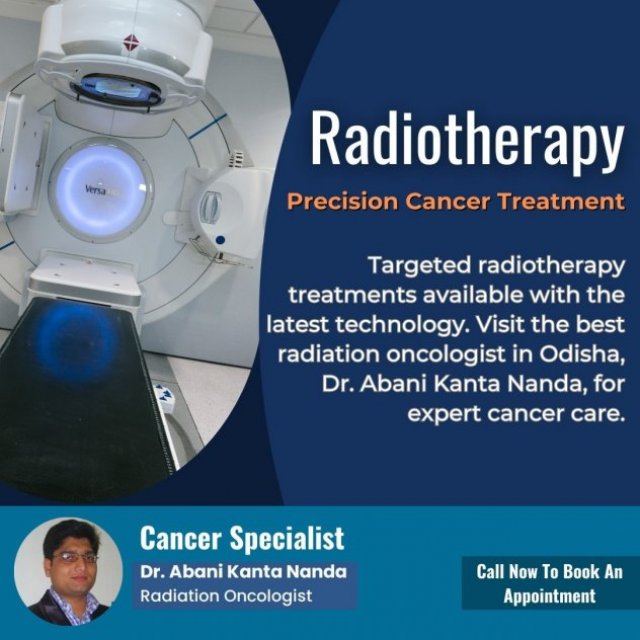 Versa

Radiotherapy

Precision Cancer Treatment

Targeted radiotherapy treatments available with the latest technology. Visit the best radiation oncologist in Odisha, Dr. Abani Kanta Nanda, for expert cancer care.

Cancer Specialist

Dr. Abani Kanta Nanda

Radiation Oncologist

Call Now To Book An Appointment